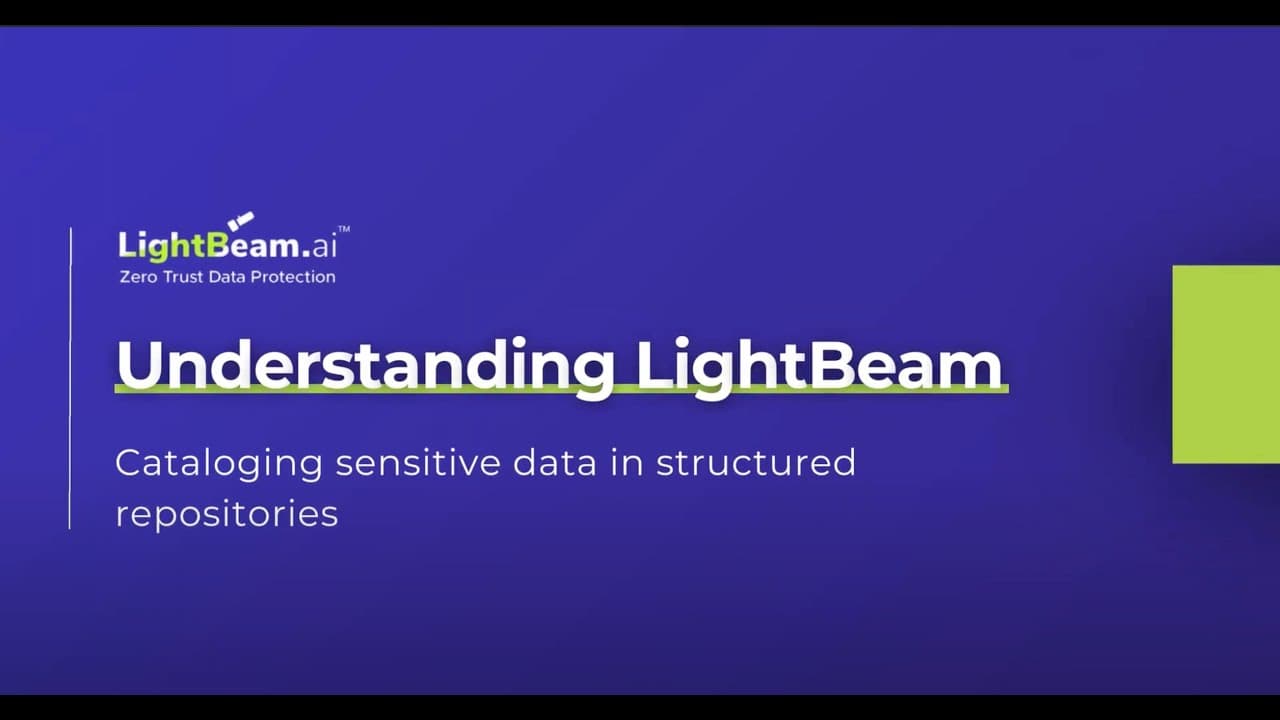 LightBeam.ai™
Zero Trust Data Protection

Understanding LightBeam

Cataloging sensitive data in structured repositories